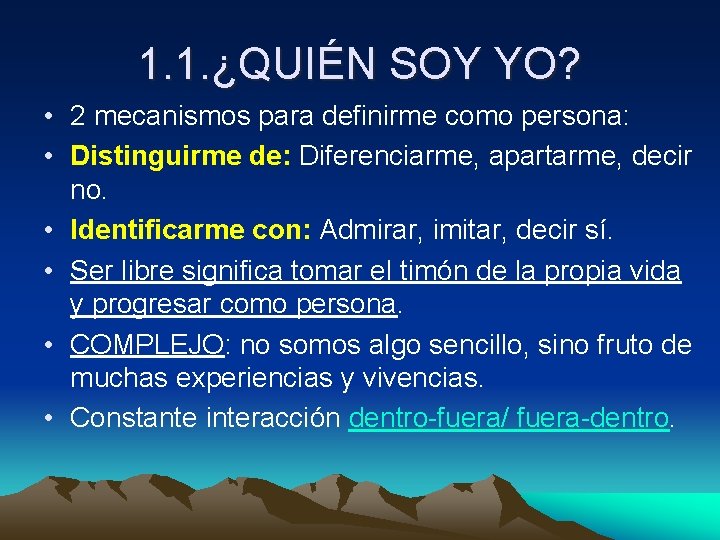 1.1.¿QUIÉN SOY YO?

• 2 mecanismos para definirme como persona:
• Distinguirme de: Diferenciarme, apartarme, decir no.
• Identificarme con: Admirar, imitar, decir sí.
• Ser libre significa tomar el timón de la propia vida y progresar como persona.
• COMPLEJO: no somos algo sencillo, sino fruto de muchas experiencias y vivencias.
• Constante interacción dentro-fuera/ fuera-dentro.